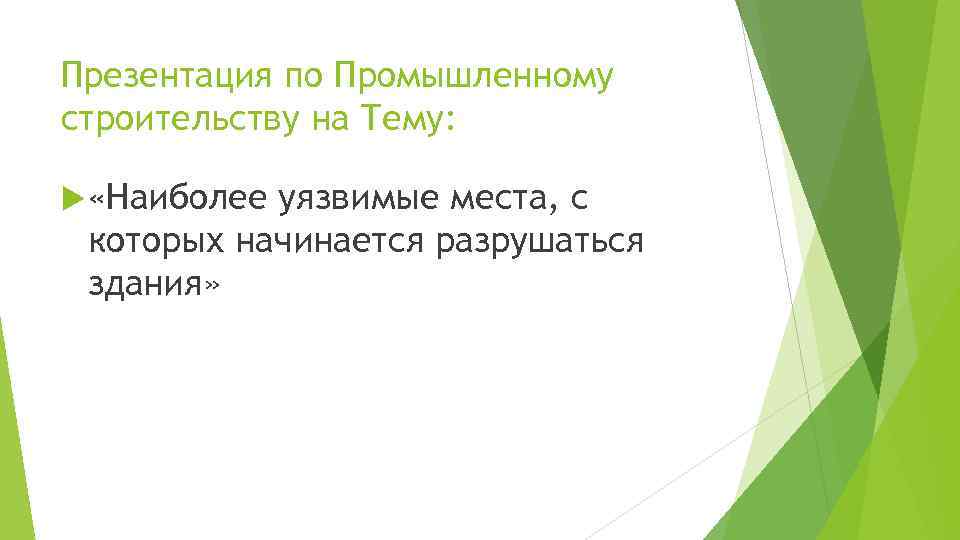 Презентация по Промышленному строительству на Тему:

«Наиболее уязвимые места, с которых начинается разрушаться здания»